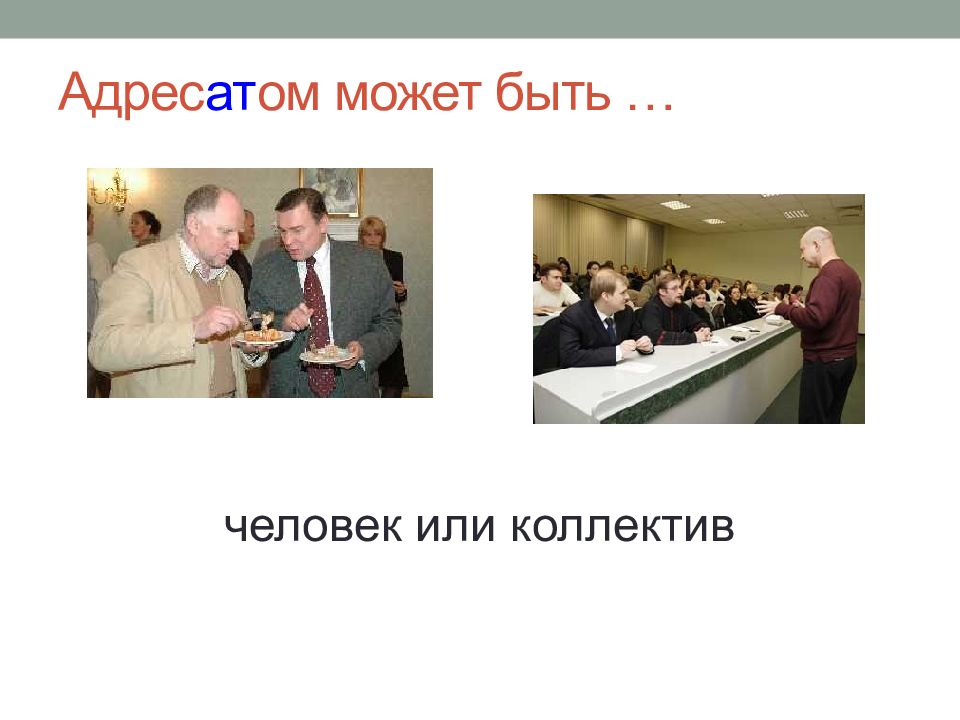 Адресатом может быть …

человек или коллектив